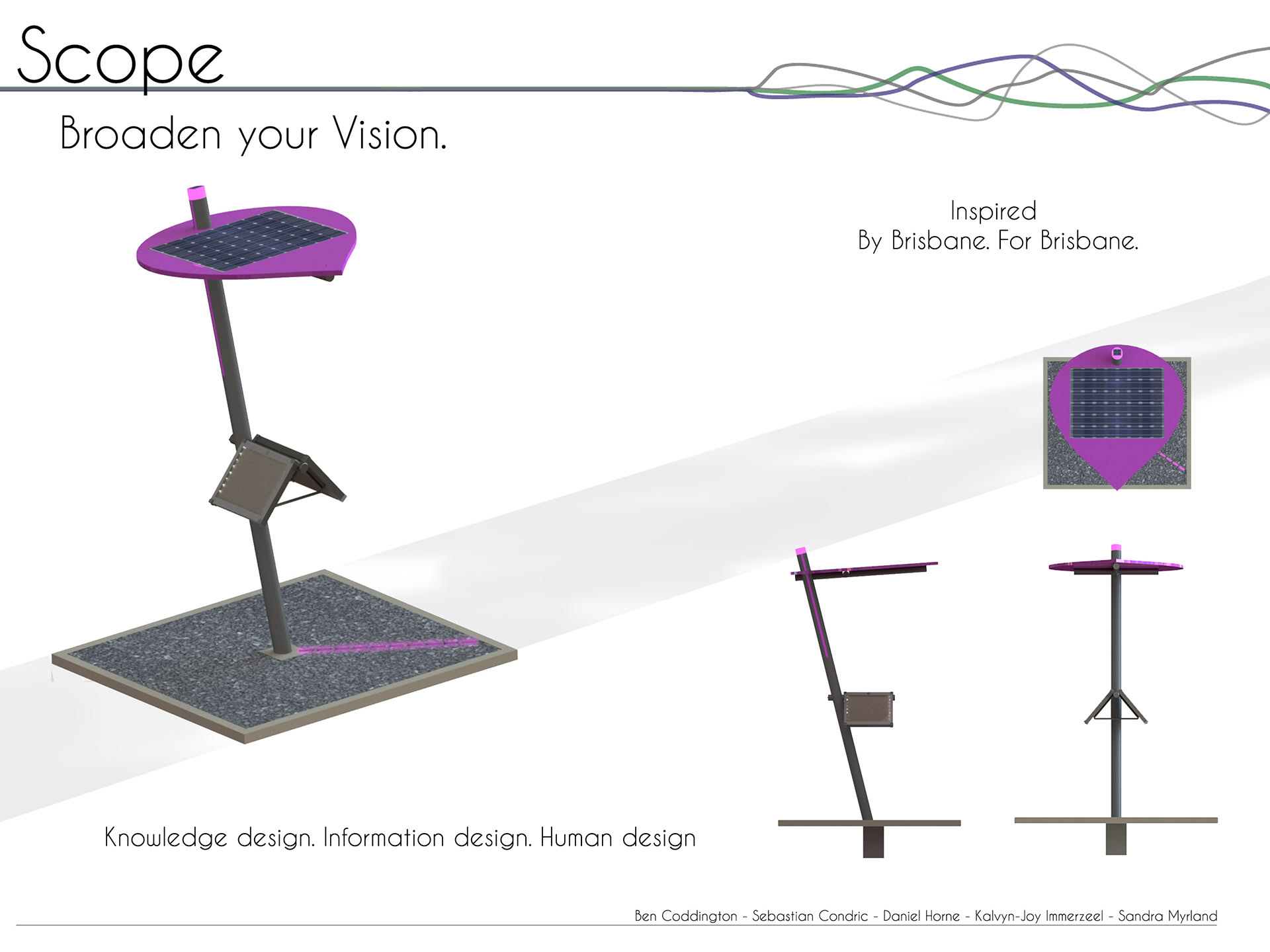 Scope

Broaden your Vision.

Inspired
By Brisbane. For Brisbane.

Knowledge design. Information design. Human design

Ben Coddington - Sebastian Condric - Daniel Horne - Kalvyn-Joy Immerzeel - Sandra Myrland